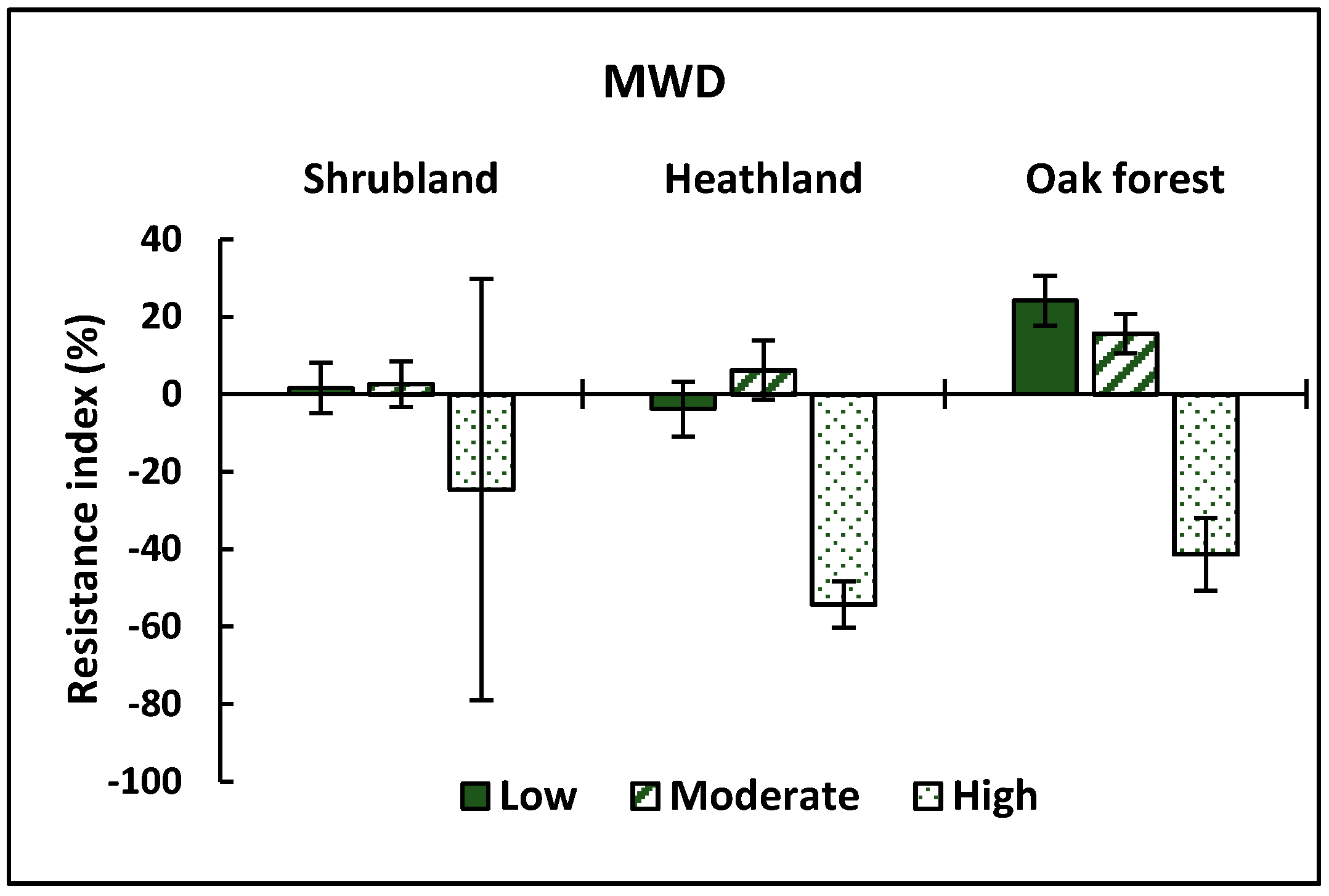 MWD

Shrubland Heathland Oak forest

Resistance index (%)

40
20
0
-20
-40
-60
-80
-100

Low Moderate High